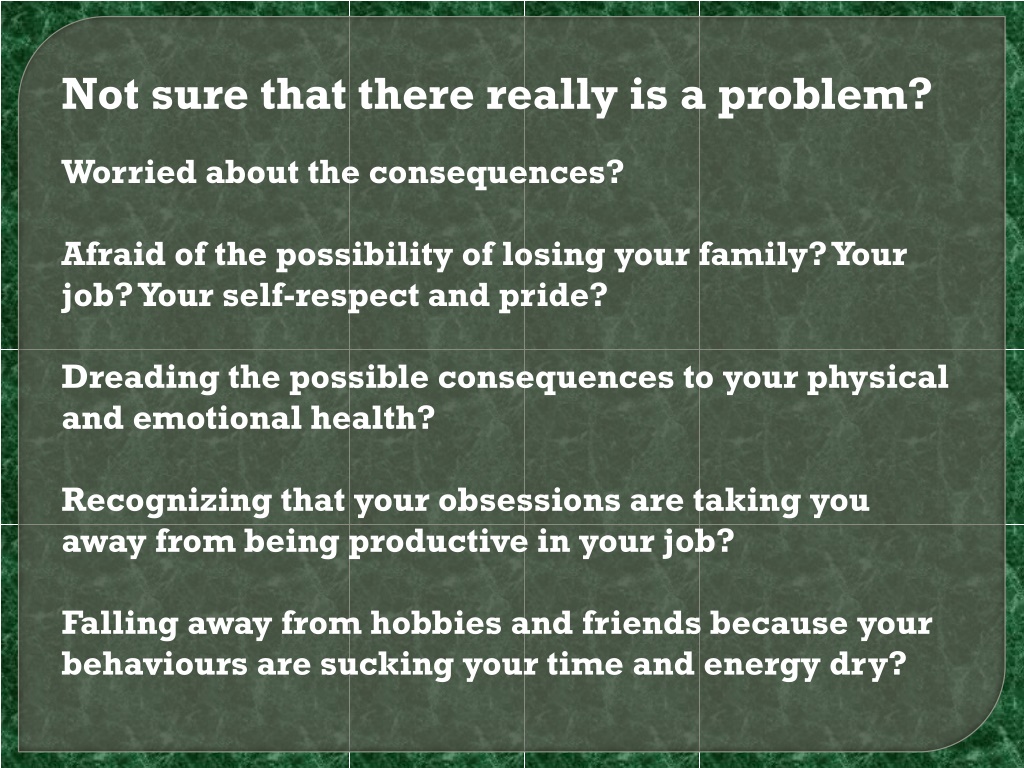 Not sure that there really is a problem?

Worried about the consequences?

Afraid of the possibility of losing your family? Your job? Your self-respect and pride?

Dreading the possible consequences to your physical and emotional health?

Recognizing that your obsessions are taking you away from being productive in your job?

Falling away from hobbies and friends because your behaviours are sucking your time and energy dry?